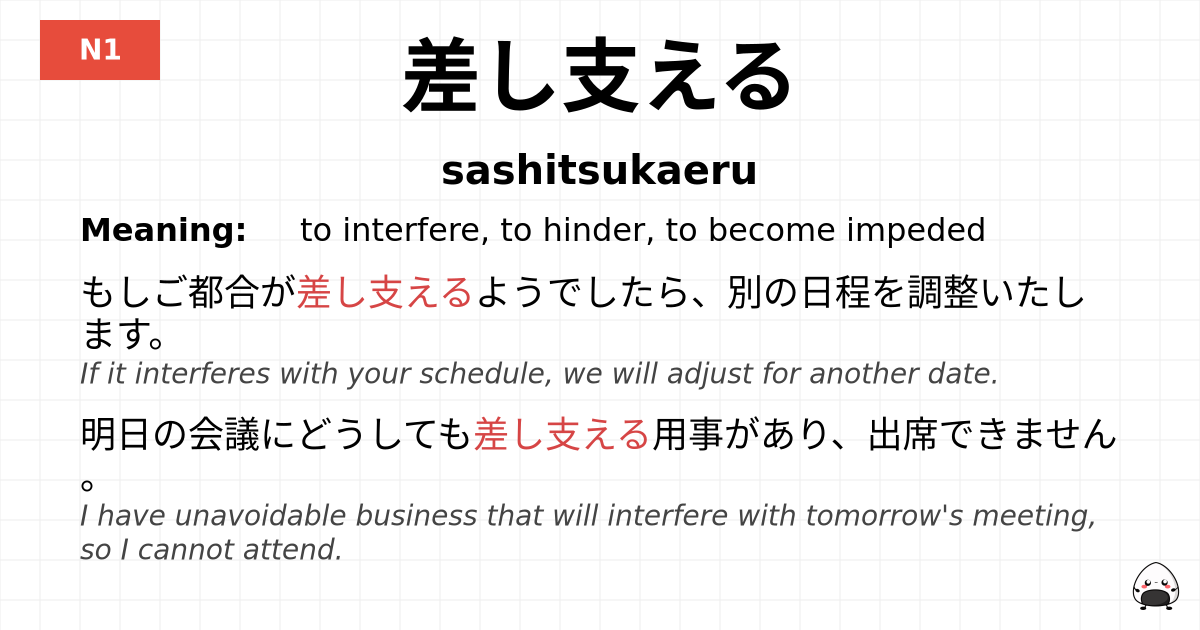 N1

差し支える

sashitsukaeru

Meaning: to interfere, to hinder, to become impeded

もしご都合が差し支えるようでしたら、別の日程を調整いたします。

If it interferes with your schedule, we will adjust for another date.

明日の会議にどうしても差し支える用事があり、出席できません。

I have unavoidable business that will interfere with tomorrow's meeting, so I cannot attend.